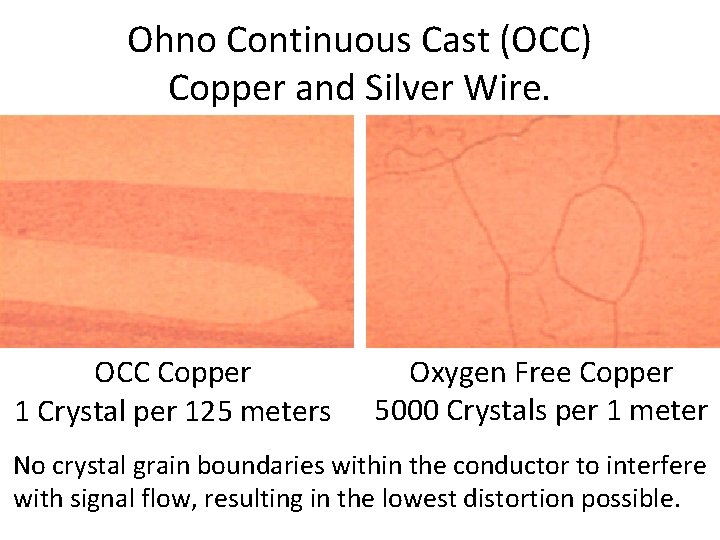 Ohno Continuous Cast (OCC)
Copper and Silver Wire.

OCC Copper
1 Crystal per 125 meters

Oxygen Free Copper
5000 Crystals per 1 meter

No crystal grain boundaries within the conductor to interfere with signal flow, resulting in the lowest distortion possible.